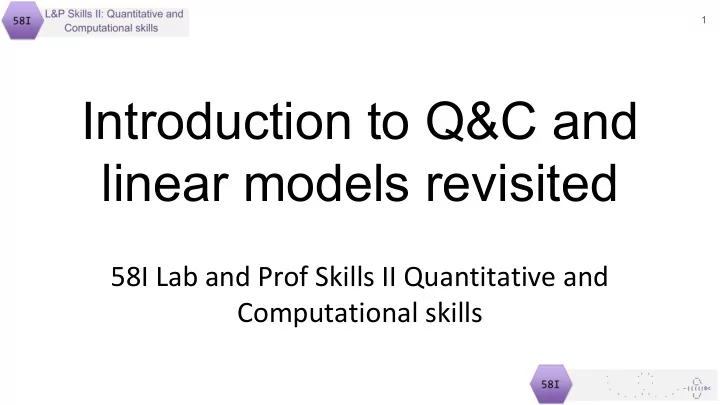 58I

L&P Skills II: Quantitative and Computational skills

1

Introduction to Q&C and linear models revisited

58I Lab and Prof Skills II Quantitative and Computational skills

58I